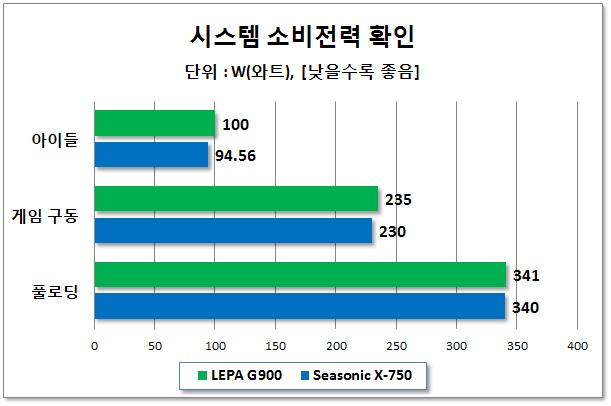 시스템 소비전력 확인

단위 : W(와트), [낮을수록 좋음]

아이들

100

94.56

게임 구동

235

230

풀로딩

341

340

0 50 100 150 200 250 300 350 400

LEPA G900 Seasonic X-750